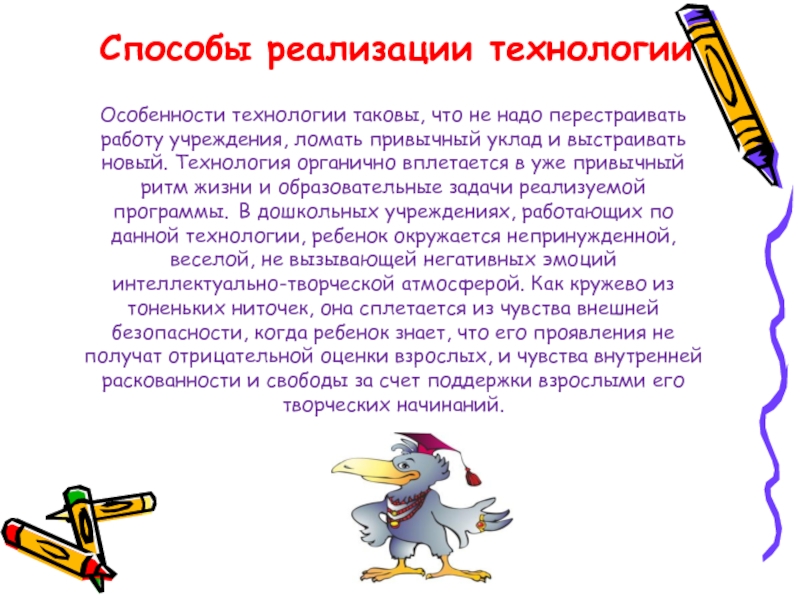 Способы реализации технологии

Особенности технологии таковы, что не надо перестраивать работу учреждения, ломать привычный уклад и выстраивать новый. Технология органично вплетается в уже привычный ритм жизни и образовательные задачи реализуемой программы. В дошкольных учреждениях, работающих по данной технологии, ребенок окружается непринужденной, веселой, не вызывающей негативных эмоций интеллектуально-творческой атмосферой. Как кружево из тоненьких ниточек, она сплетается из чувства внешней безопасности, когда ребенок знает, что его проявления не получат отрицательной оценки взрослых, и чувства внутренней раскованности и свободы за счет поддержки взрослыми его творческих начинаний.